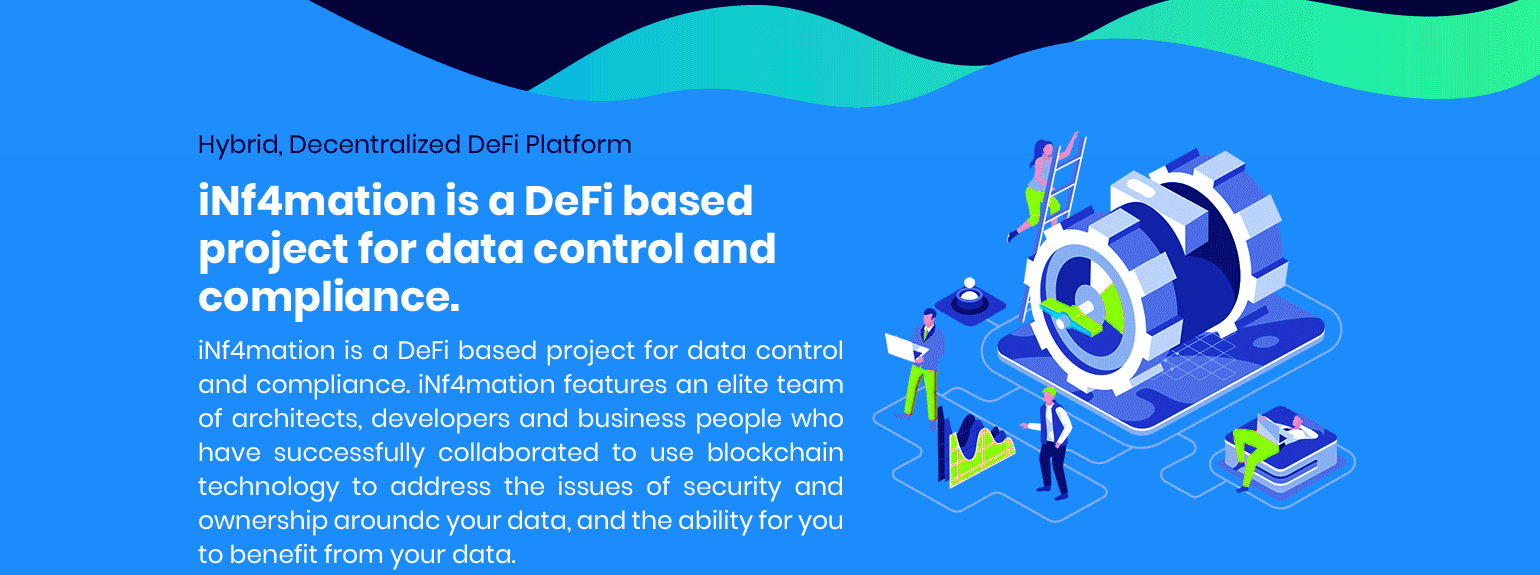 Hybrid, Decentralized DeFi Platform

iNf4mation is a DeFi based project for data control and compliance.

iNf4mation is a DeFi based project for data control and compliance. iNf4mation features an elite team of architects, developers and business people who have successfully collaborated to use blockchain technology to address the issues of security and ownership aroundc your data, and the ability for you to benefit from your data.